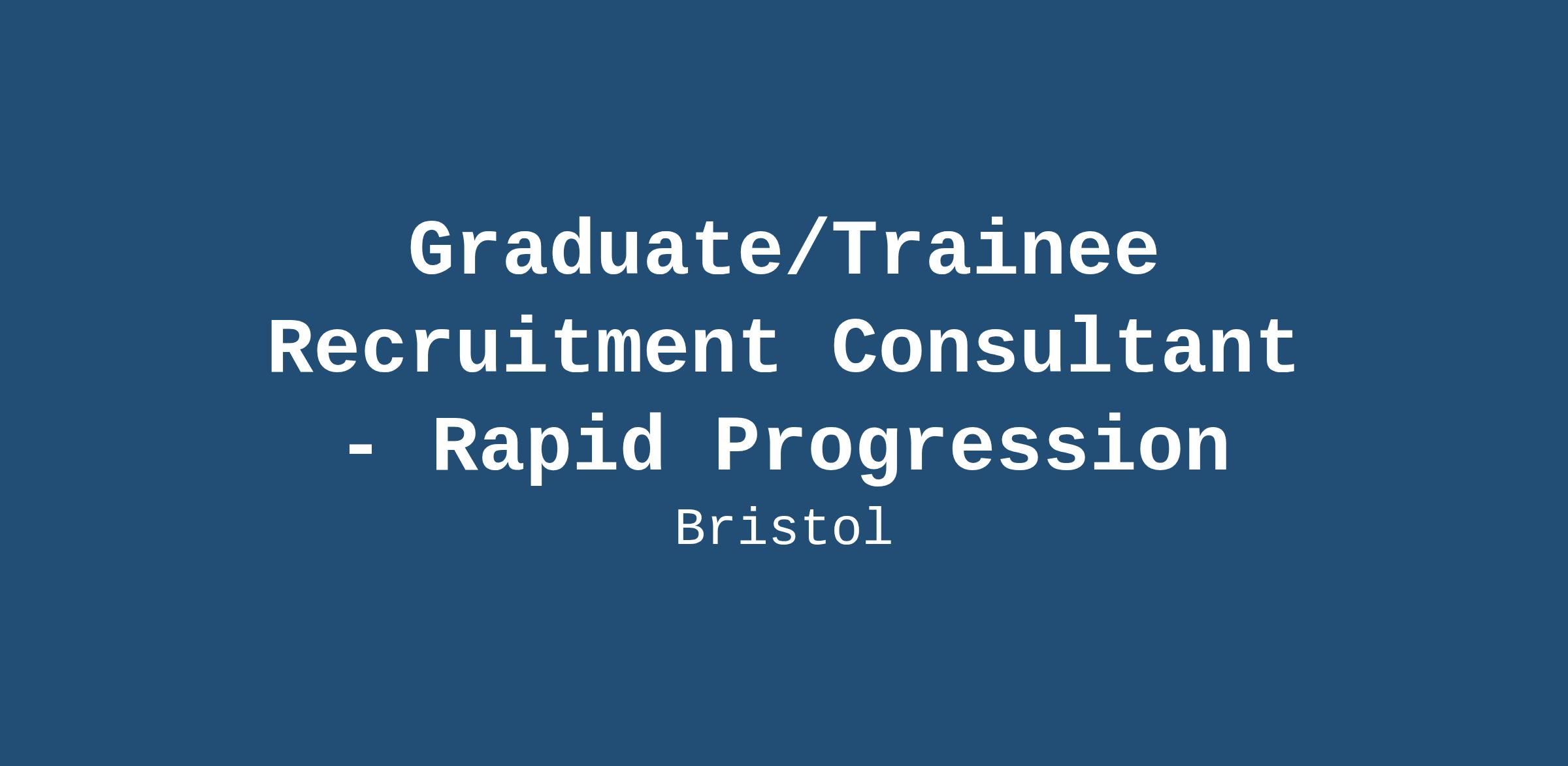 Graduate/Trainee Recruitment Consultant - Rapid Progression

Bristol